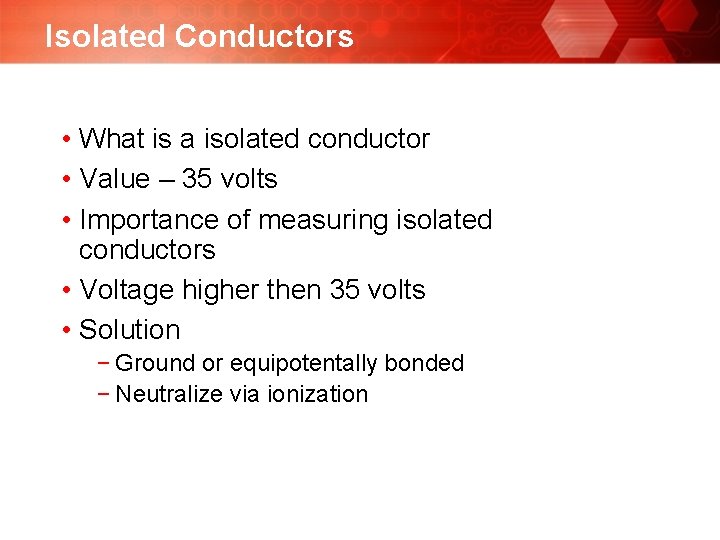 Isolated Conductors

• What is a isolated conductor
• Value – 35 volts
• Importance of measuring isolated conductors
• Voltage higher then 35 volts
• Solution
− Ground or equipotentally bonded
− Neutralize via ionization